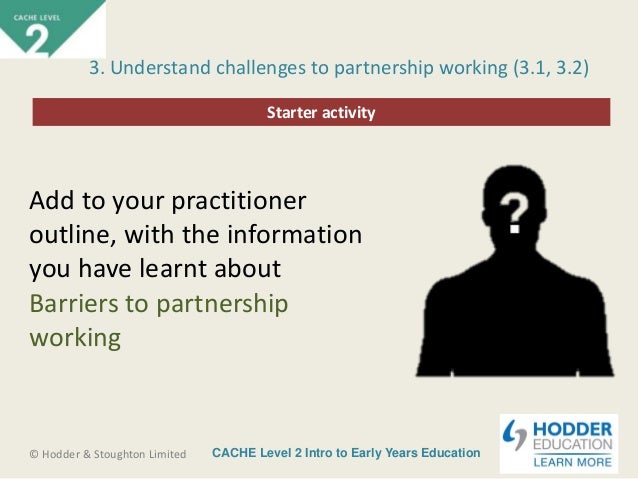 CACHE LEVEL 2

3. Understand challenges to partnership working (3.1, 3.2)

Starter activity

Add to your practitioner outline, with the information you have learnt about Barriers to partnership working

?

© Hodder & Stoughton Limited

CACHE Level 2 Intro to Early Years Education

HODDER EDUCATION
LEARN MORE